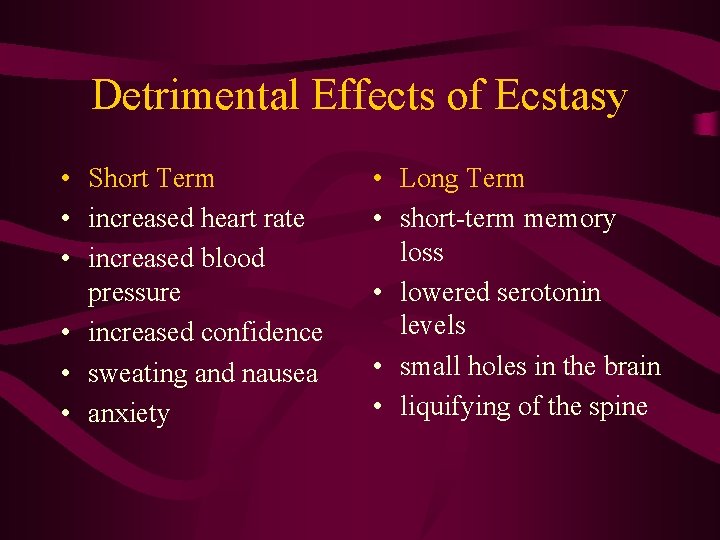 Detrimental Effects of Ecstasy

• Short Term
• increased heart rate
• increased blood pressure
• increased confidence
• sweating and nausea
• anxiety

• Long Term
• short-term memory loss
• lowered serotonin levels
• small holes in the brain
• liquifying of the spine